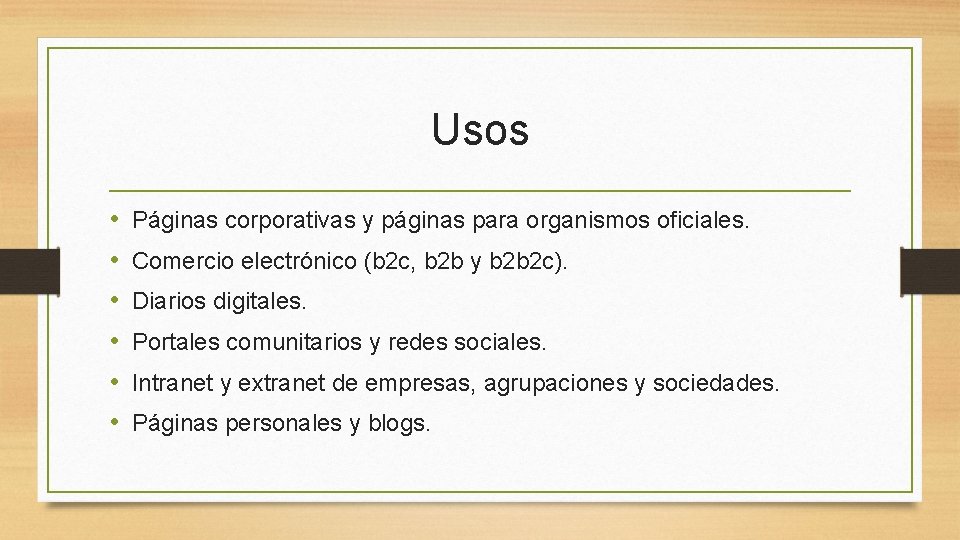 Usos

• Páginas corporativas y páginas para organismos oficiales.
• Comercio electrónico (b2c, b2b y b2b2c).
• Diarios digitales.
• Portales comunitarios y redes sociales.
• Intranet y extranet de empresas, agrupaciones y sociedades.
• Páginas personales y blogs.